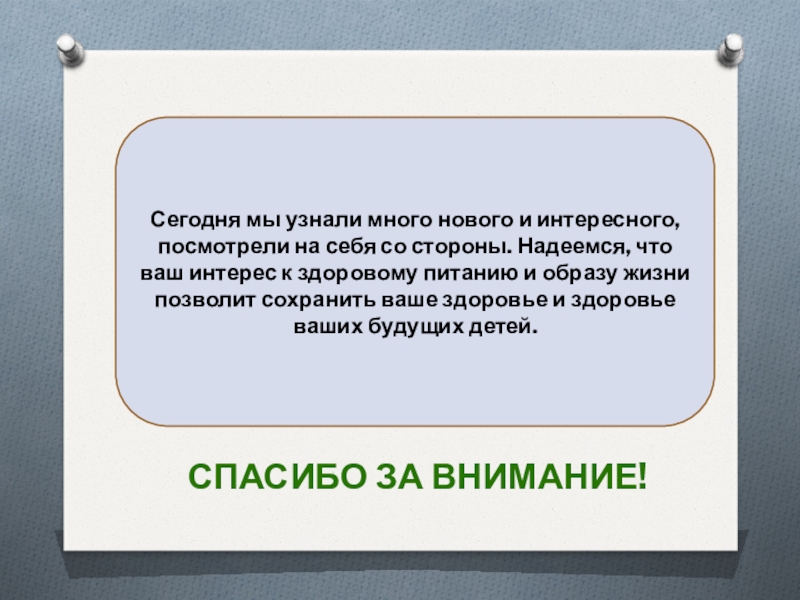 Сегодня мы узнали много нового и интересного, посмотрели на себя со стороны. Надеемся, что ваш интерес к здоровому питанию и образу жизни позволит сохранить ваше здоровье и здоровье ваших будущих детей.

СПАСИБО ЗА ВНИМАНИЕ!